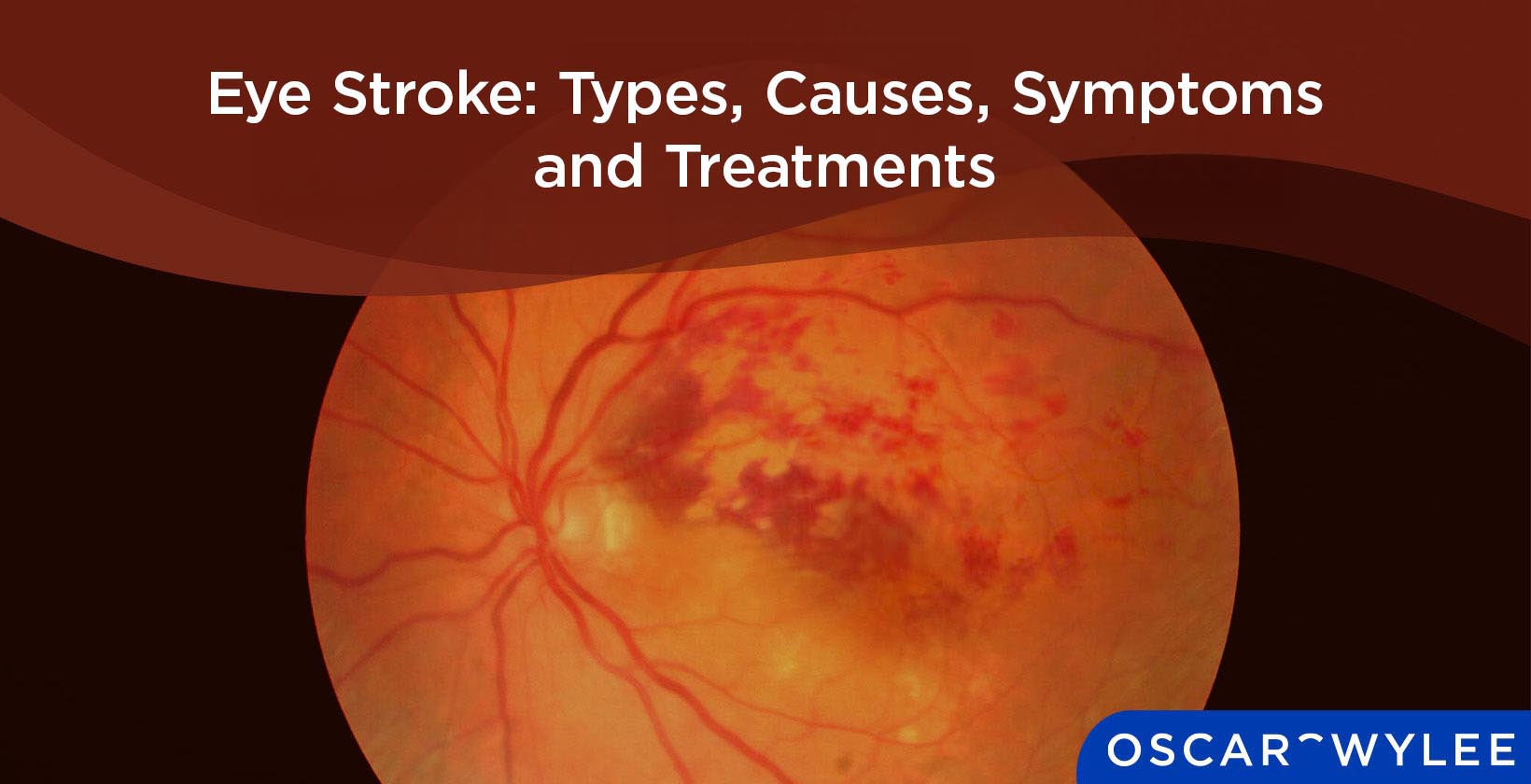 Eye Stroke: Types, Causes, Symptoms and Treatments

OSCAR WYLEE